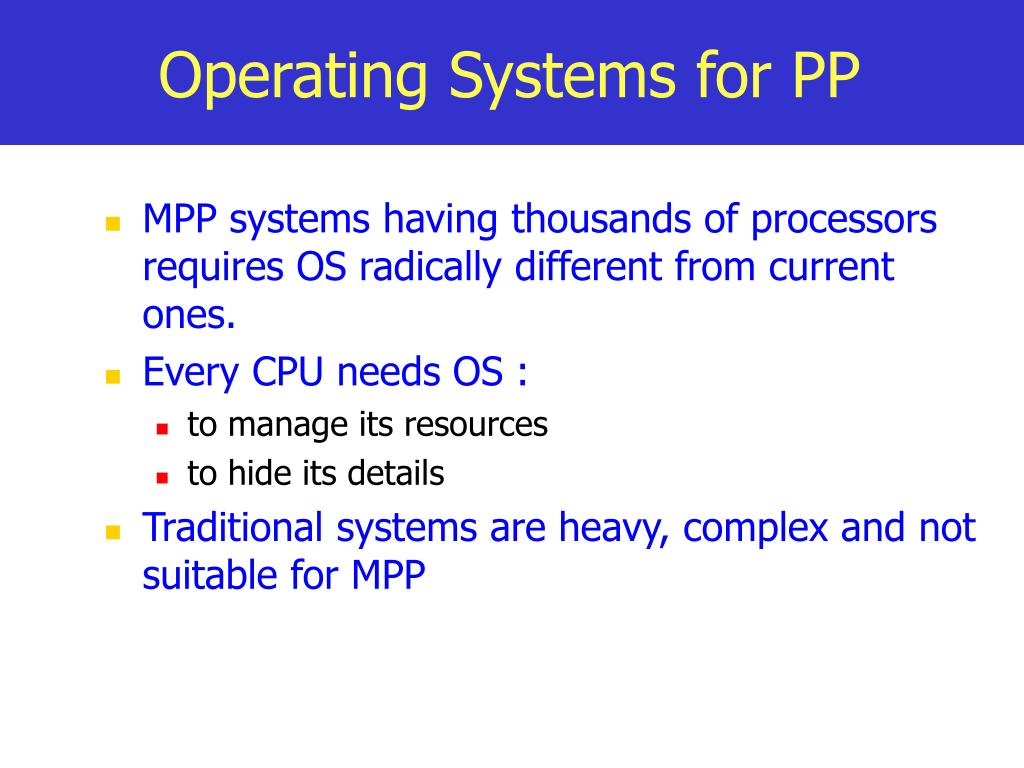 Operating Systems for PP

- MPP systems having thousands of processors requires OS radically different from current ones.
- Every CPU needs OS :
  - to manage its resources
  - to hide its details
- Traditional systems are heavy, complex and not suitable for MPP